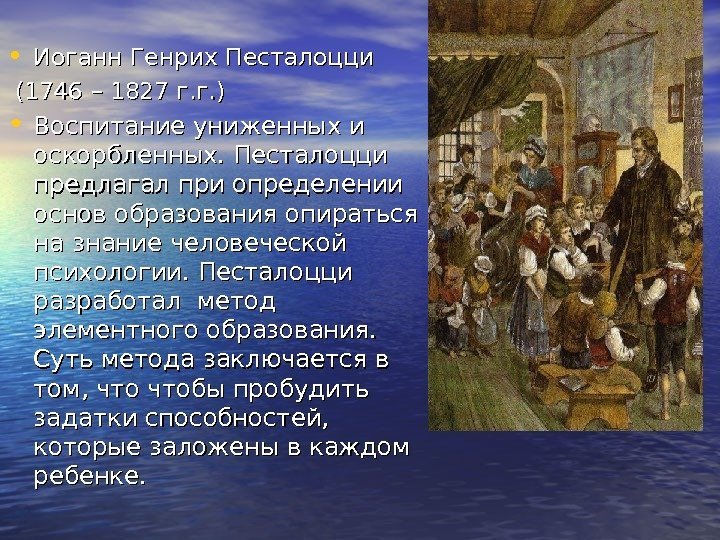 • Иоганн Генрих Песталоцци
(1746 – 1827 г.г.)
• Воспитание униженных и оскорбленных. Песталоцци предлагал при определении основ образования опираться на знание человеческой психологии. Песталоцци разработал метод элементного образования. Суть метода заключается в том, что чтобы пробудить задатки способностей, которые заложены в каждом ребенке.